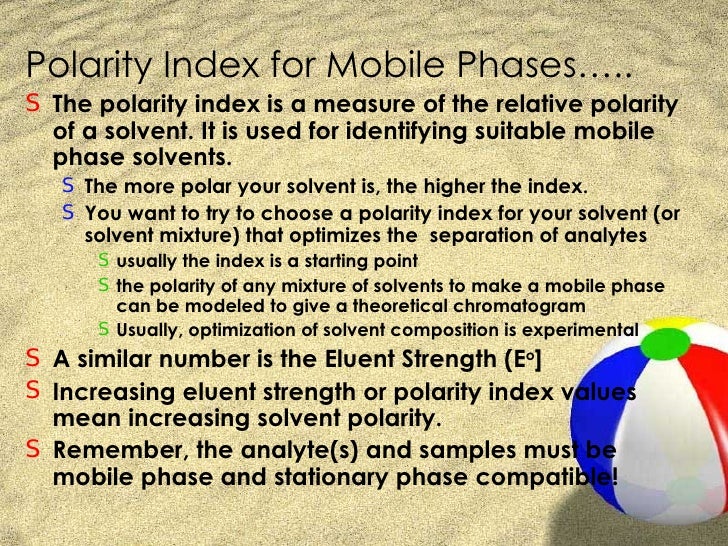 Polarity Index for Mobile Phases…..

S The polarity index is a measure of the relative polarity of a solvent. It is used for identifying suitable mobile phase solvents.

S The more polar your solvent is, the higher the index.

S You want to try to choose a polarity index for your solvent (or solvent mixture) that optimizes the separation of analytes

S usually the index is a starting point

S the polarity of any mixture of solvents to make a mobile phase can be modeled to give a theoretical chromatogram

S Usually, optimization of solvent composition is experimental

S A similar number is the Eluent Strength (E°]

S Increasing eluent strength or polarity index values mean increasing solvent polarity.

S Remember, the analyte(s) and samples must be mobile phase and stationary phase compatible!